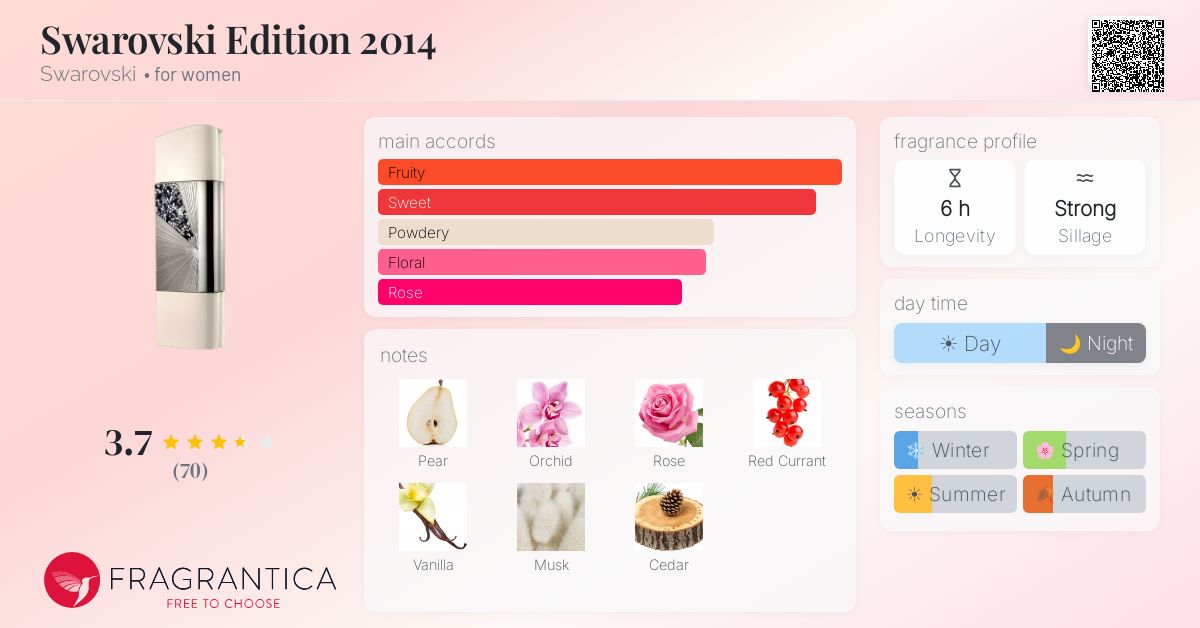 Swarovski Edition 2014
Swarovski • for women

3.7
(70)

FRAGRANTICA
FREE TO CHOOSE

main accords
Fruity
Sweet
Powdery
Floral
Rose

notes
Pear
Orchid
Rose
Red Currant
Vanilla
Musk
Cedar

fragrance profile
6 h
Longevity
Strong
Sillage

day time
Day
Night

seasons
Winter
Spring
Summer
Autumn